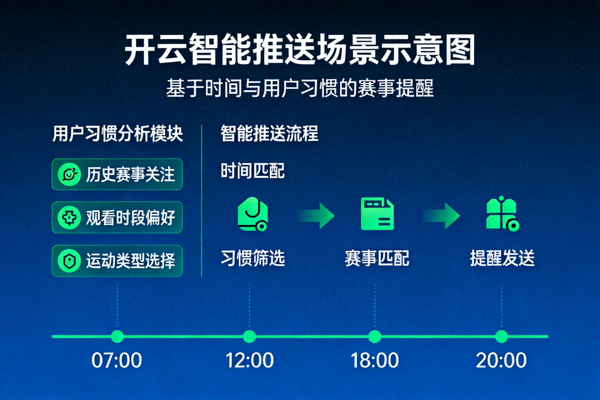 开云智能推送场景示意图

基于时间与用户习惯的赛事提醒

用户习惯分析模块

历史赛事关注

观看时段偏好

运动类型选择

智能推送流程

时间匹配

习惯筛选

赛事匹配

提醒发送

07:00

12:00

18:00

20:00